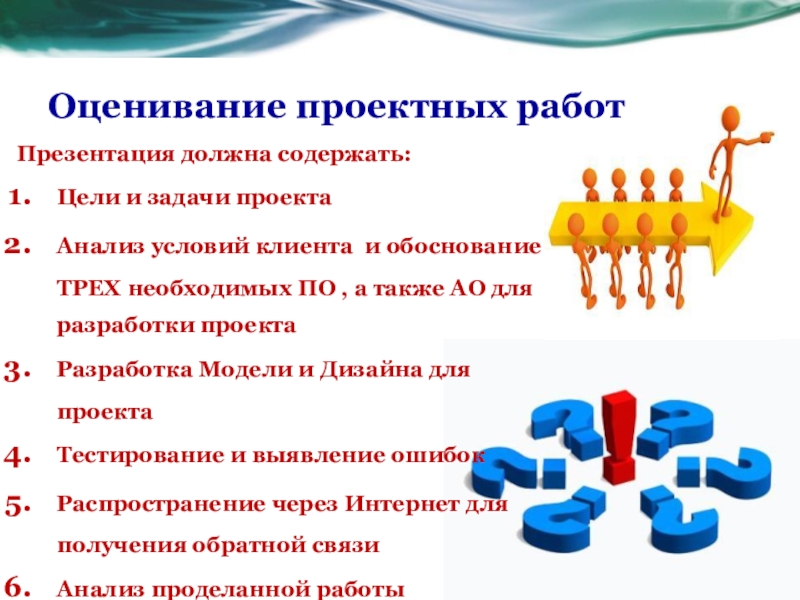 Оценивание проектных работ

Презентация должна содержать:

1. Цели и задачи проекта

2. Анализ условий клиента и обоснование ТРЕХ необходимых ПО , а также АО для разработки проекта

3. Разработка Модели и Дизайна для проекта

4. Тестирование и выявление ошибок

5. Распространение через Интернет для получения обратной связи

6. Анализ проделанной работы